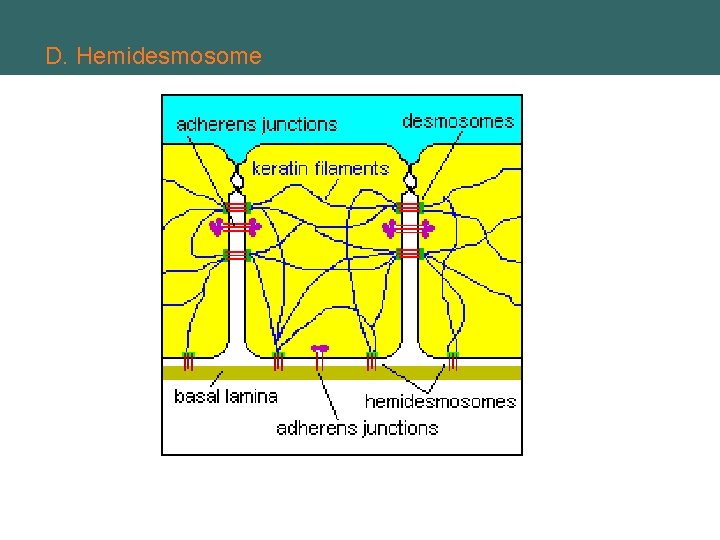 D. Hemidesmosome

adherens junctions
desmosomes
keratin filaments
basal lamina
hemidesmosomes
adherens junctions